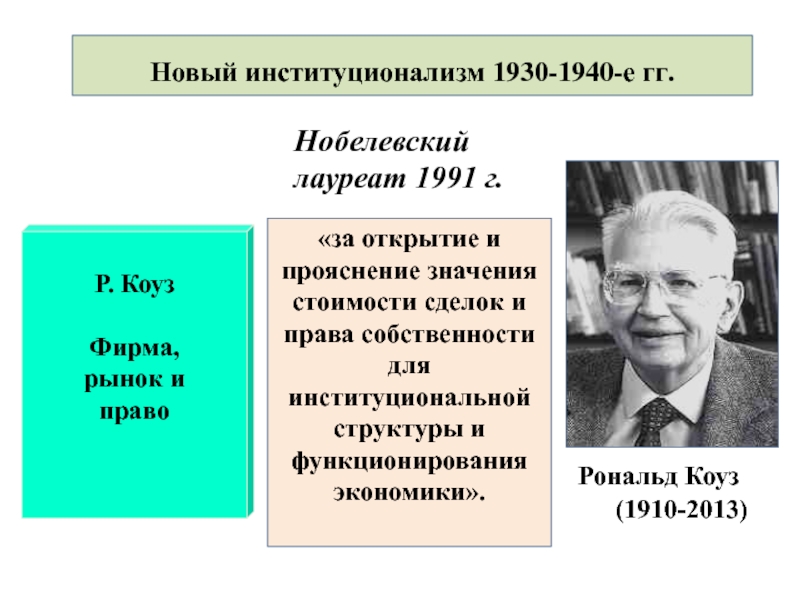 Новый институционализм 1930-1940-е гг.

Нобелевский лауреат 1991 г.

Р. Коуз

Фирма, рынок и право

«за открытие и прояснение значения стоимости сделок и права собственности для институциональной структуры и функционирования экономики».

Рональд Коуз (1910-2013)